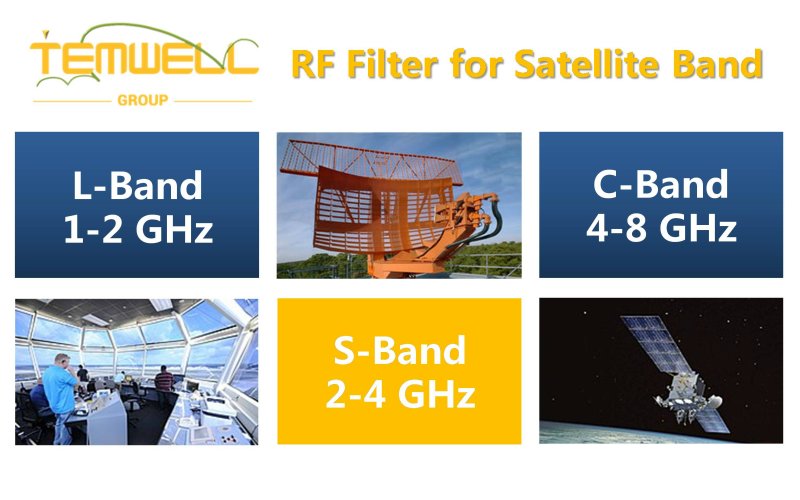 TEMWELL
GROUP

RF Filter for Satellite Band

L-Band
1-2 GHz

C-Band
4-8 GHz

S-Band
2-4 GHz